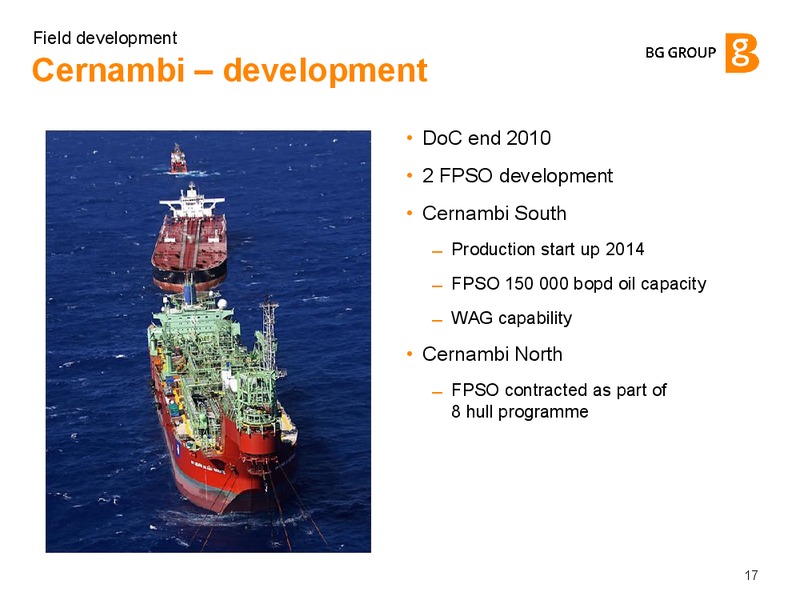 Field development
Cernambi – development

BG GROUP

• DoC end 2010
• 2 FPSO development
• Cernambi South
– Production start up 2014
– FPSO 150 000 bopd oil capacity
– WAG capability
• Cernambi North
– FPSO contracted as part of 8 hull programme

17